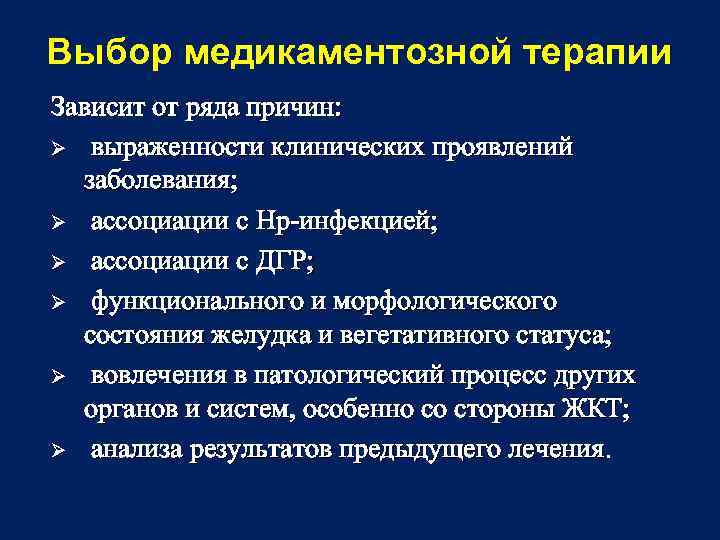 Выбор медикаментозной терапии

Зависит от ряда причин:

➢ выраженности клинических проявлений заболевания;

➢ ассоциации с Нр-инфекцией;

➢ ассоциации с ДГР;

➢ функционального и морфологического состояния желудка и вегетативного статуса;

➢ вовлечения в патологический процесс других органов и систем, особенно со стороны ЖКТ;

➢ анализа результатов предыдущего лечения.